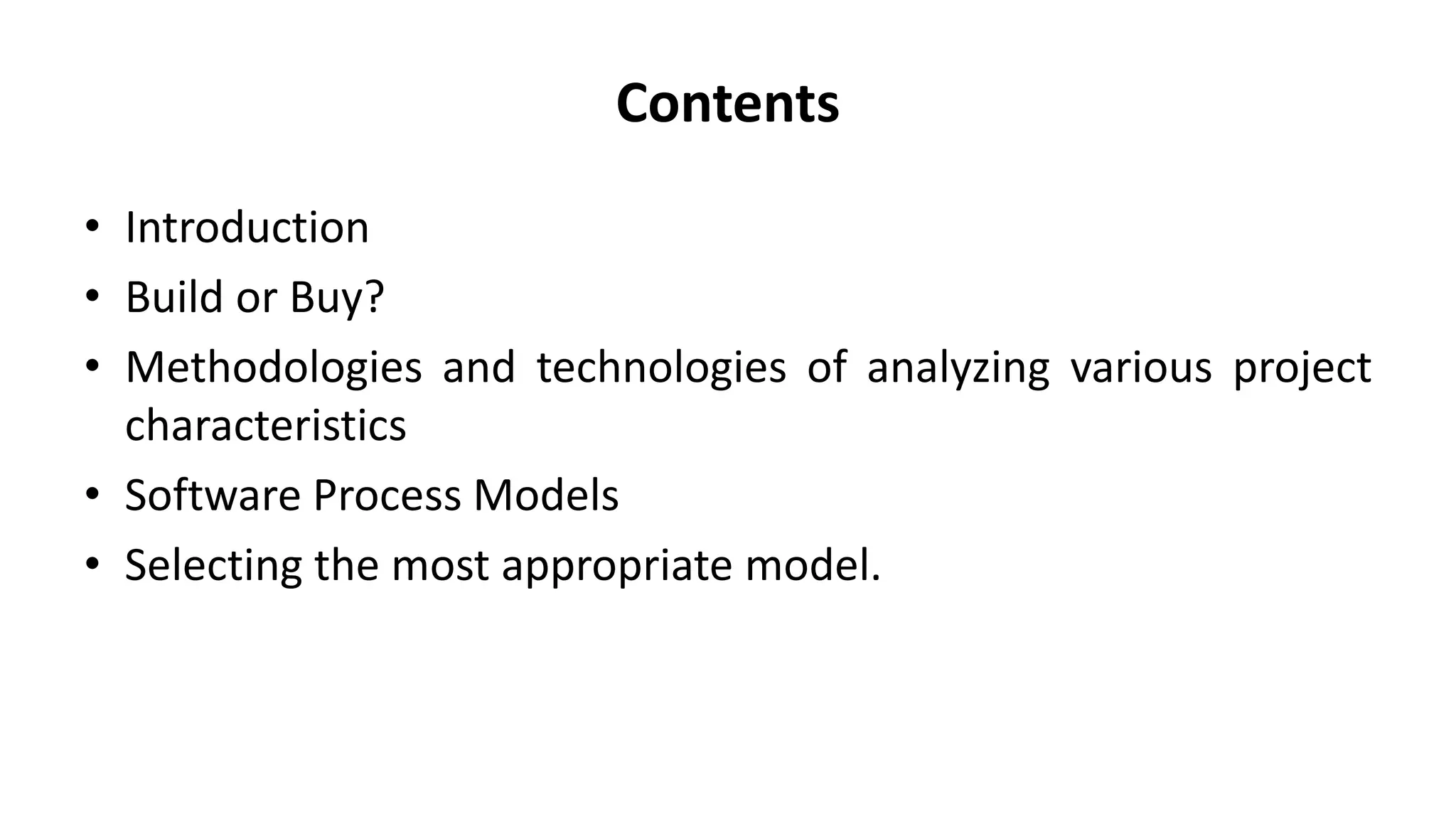 Contents

• Introduction
• Build or Buy?
• Methodologies and technologies of analyzing various project characteristics
• Software Process Models
• Selecting the most appropriate model.